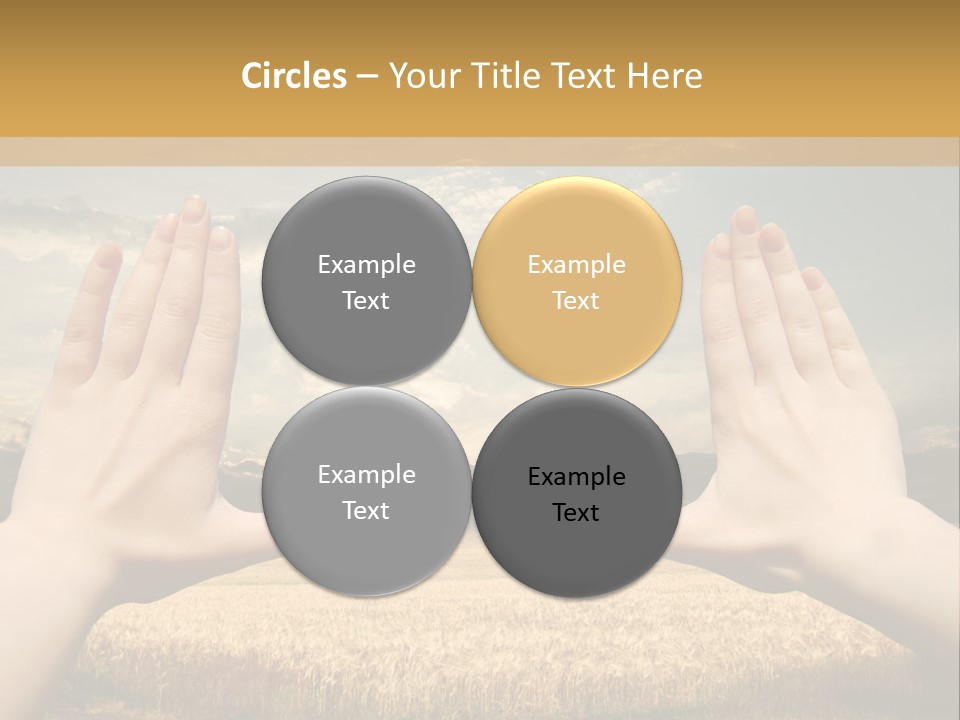 Circles – Your Title Text Here

Example Text

Example Text

Example Text

Example Text